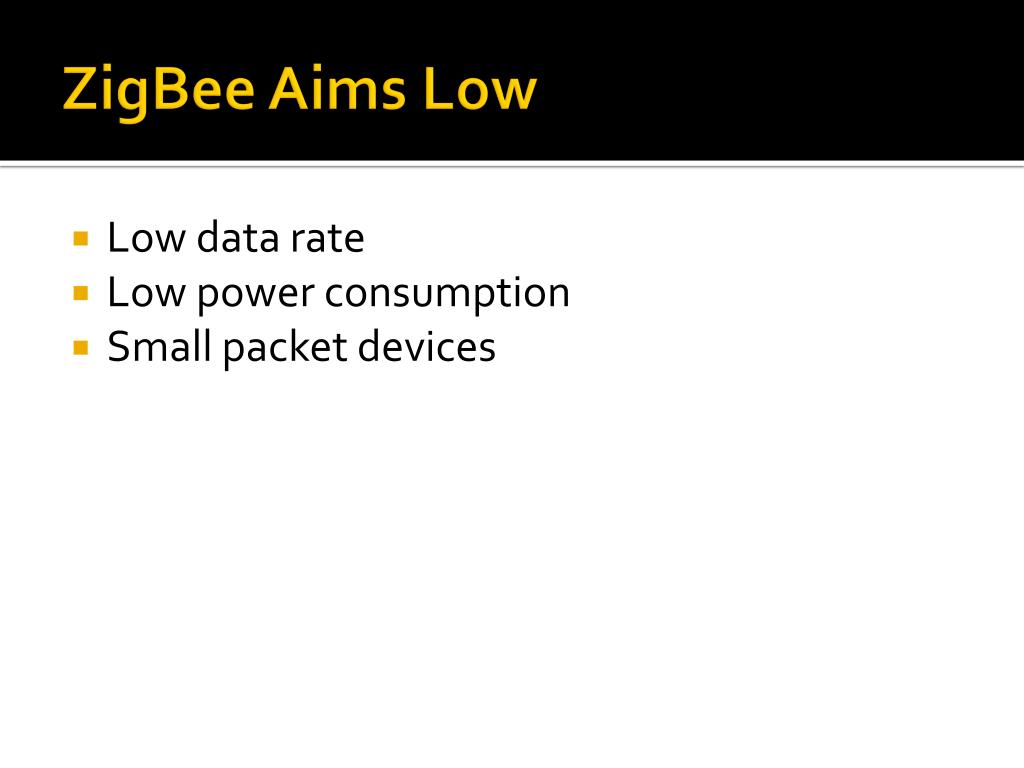 ZigBee Aims Low

- Low data rate
- Low power consumption
- Small packet devices